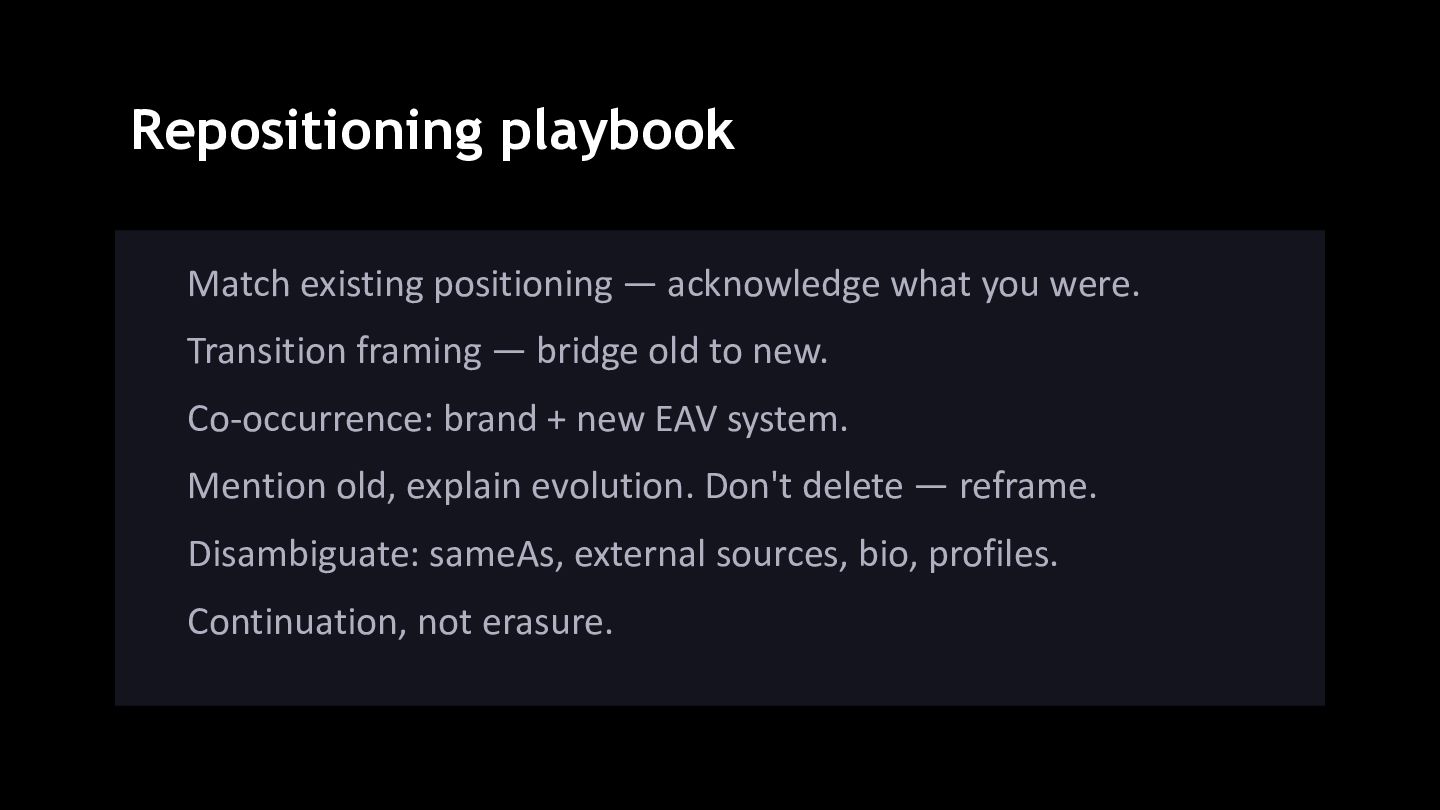 Repositioning playbook

Match existing positioning — acknowledge what you were.

Transition framing — bridge old to new.

Co-occurrence: brand + new EAV system.

Mention old, explain evolution. Don't delete — reframe.

Disambiguate: sameAs, external sources, bio, profiles.

Continuation, not erasure.